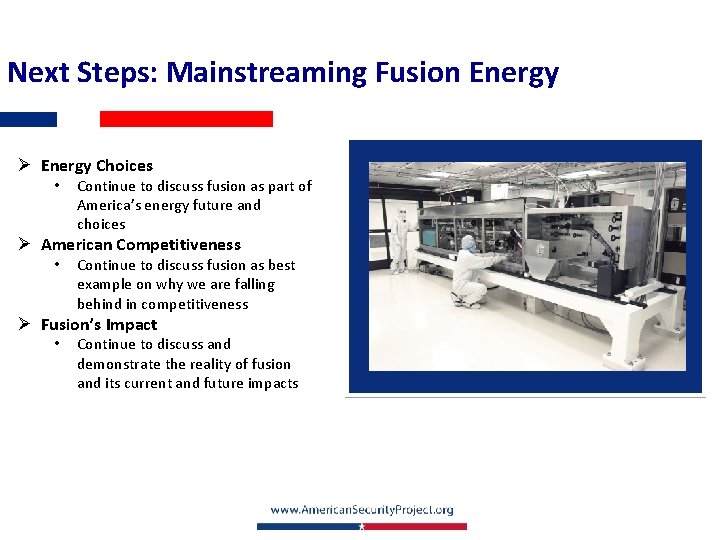 Next Steps: Mainstreaming Fusion Energy

➢ Energy Choices
• Continue to discuss fusion as part of America's energy future and choices

➢ American Competitiveness
• Continue to discuss fusion as best example on why we are falling behind in competitiveness

➢ Fusion's Impact
• Continue to discuss and demonstrate the reality of fusion and its current and future impacts

www.AmericanSecurityProject.org